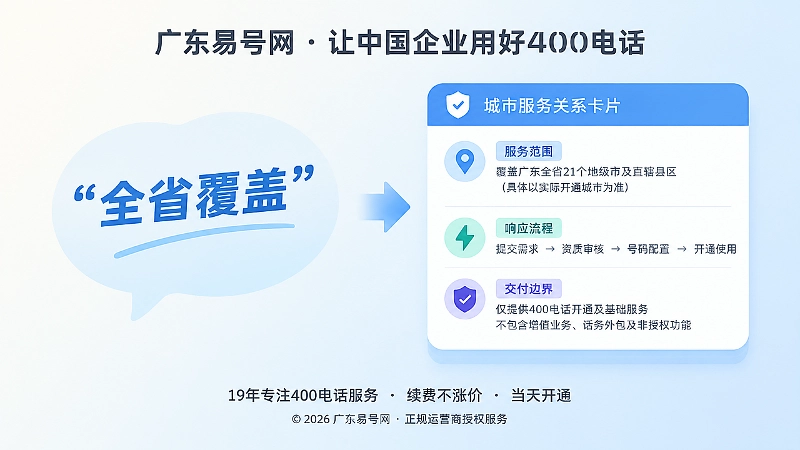 广东易号网 · 让中国企业用好400电话

“全省覆盖”

城市服务关系卡片

服务范围
覆盖广东全省21个地级市及直辖县区
（具体以实际开通城市为准）

响应流程
提交需求 → 资质审核 → 号码配置 → 开通使用

交付边界
仅提供400电话开通及基础服务
不包含增值业务、话务外包及非授权功能

19年专注400电话服务 · 续费不涨价 · 当天开通

© 2026 广东易号网 · 正规运营商授权服务